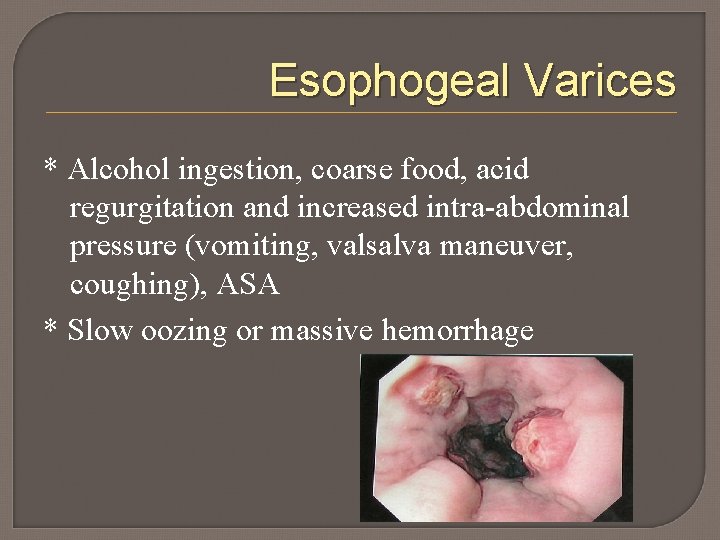 Esophogeal Varices

* Alcohol ingestion, coarse food, acid regurgitation and increased intra-abdominal pressure (vomiting, valsalva maneuver, coughing), ASA

* Slow oozing or massive hemorrhage